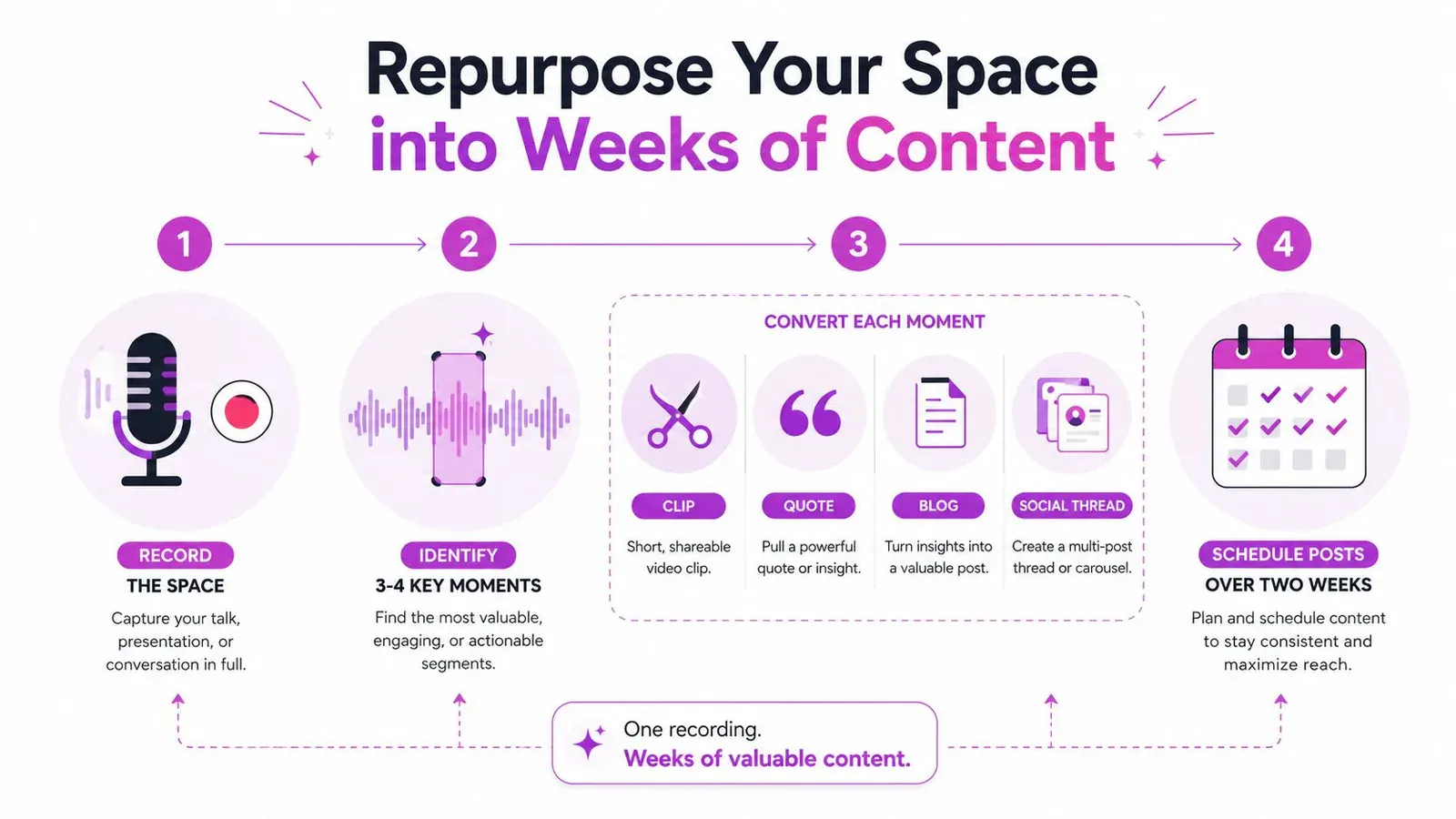 Repurpose Your Space
into Weeks of Content

1

2

3

4

RECORD
THE SPACE
Capture your talk, presentation, or conversation in full.

IDENTIFY
3-4 KEY MOMENTS
Find the most valuable, engaging, or actionable segments.

CONVERT EACH MOMENT

CLIP
Short, shareable video clip.

QUOTE
Pull a powerful quote or insight.

BLOG
Turn insights into a valuable post.

SOCIAL THREAD
Create a multi-post thread or carousel.

SCHEDULE POSTS
OVER TWO WEEKS
Plan and schedule content to stay consistent and maximize reach.

One recording.
Weeks of valuable content.